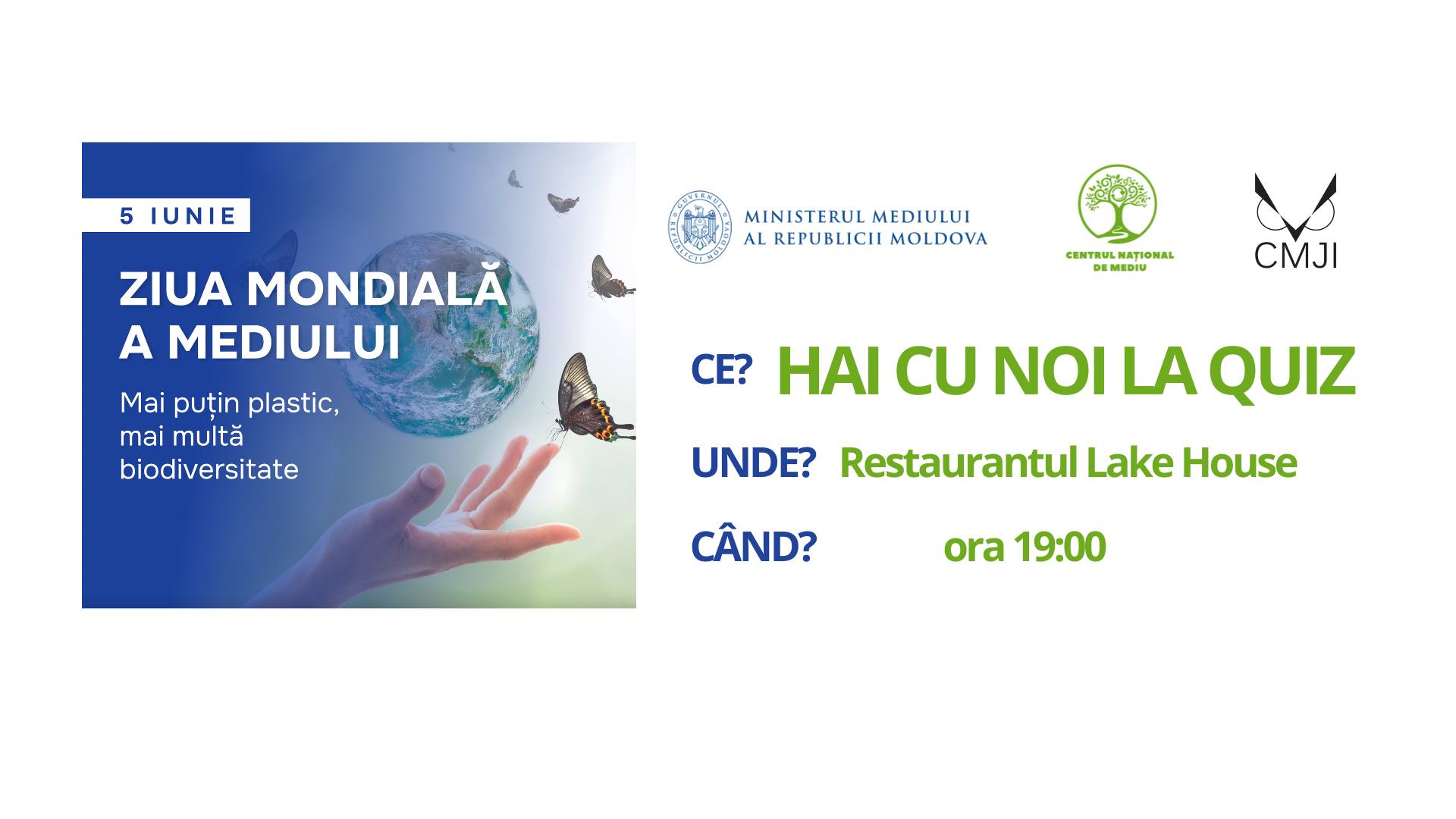 5 IUNIE

ZIUA MONDIALĂ A MEDIULUI

Mai puțin plastic, mai multă biodiversitate

GUVERNUL REPUBLICII MOLDOVA

MINISTERUL MEDIULUI AL REPUBLICII MOLDOVA

CENTRUL NAȚIONAL DE MEDIU

CMJI

CE? HAI CU NOI LA QUIZ

UNDE? Restaurantul Lake House

CÂND? ora 19:00